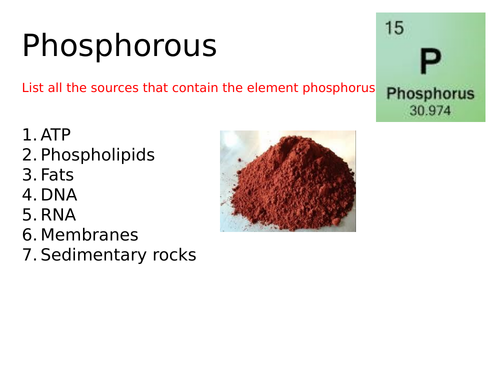 Phosphorous

List all the sources that contain the element phosphorus

15
P
Phosphorus
30.974

1. ATP
2. Phospholipids
3. Fats
4. DNA
5. RNA
6. Membranes
7. Sedimentary rocks